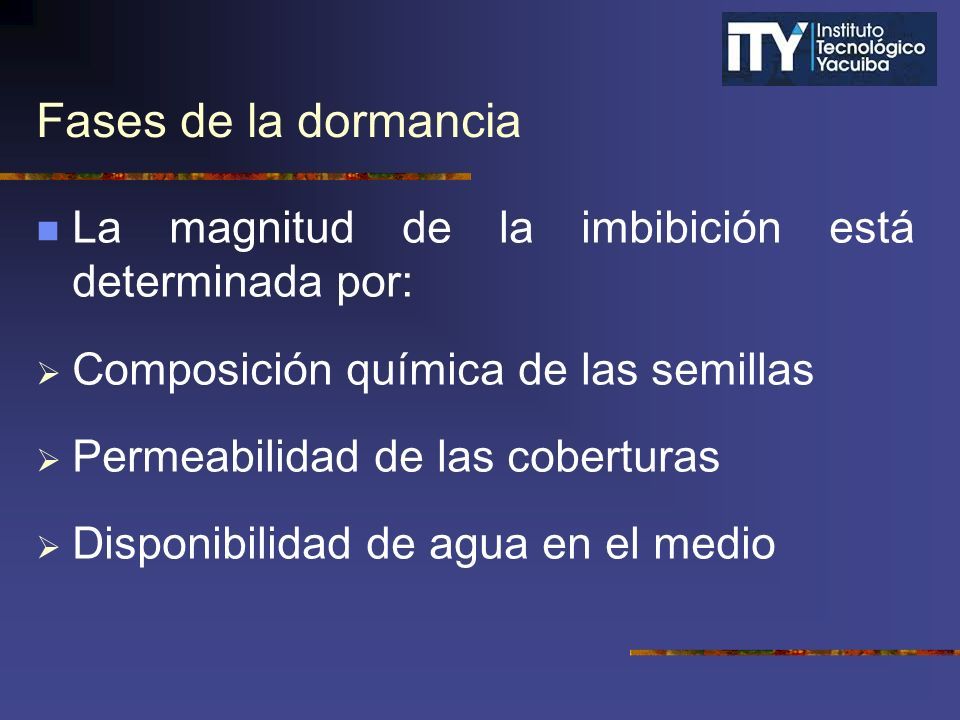 ITY Instituto Tecnológico Yacuiba

Fases de la dormancia

La magnitud de la imbibición está determinada por:

Composición química de las semillas

Permeabilidad de las coberturas

Disponibilidad de agua en el medio